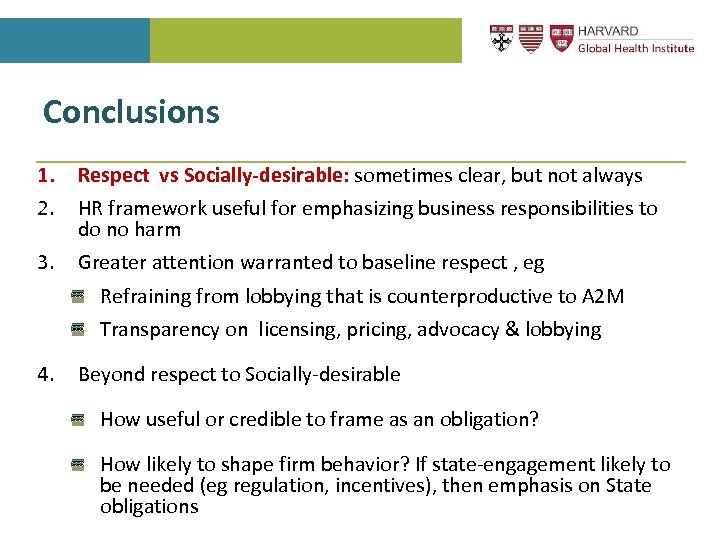 HARVARD
Global Health Institute

Conclusions

1. Respect vs Socially-desirable: sometimes clear, but not always
2. HR framework useful for emphasizing business responsibilities to do no harm
3. Greater attention warranted to baseline respect , eg
Refraining from lobbying that is counterproductive to A2M
Transparency on licensing, pricing, advocacy & lobbying
4. Beyond respect to Socially-desirable
How useful or credible to frame as an obligation?
How likely to shape firm behavior? If state-engagement likely to be needed (eg regulation, incentives), then emphasis on State obligations